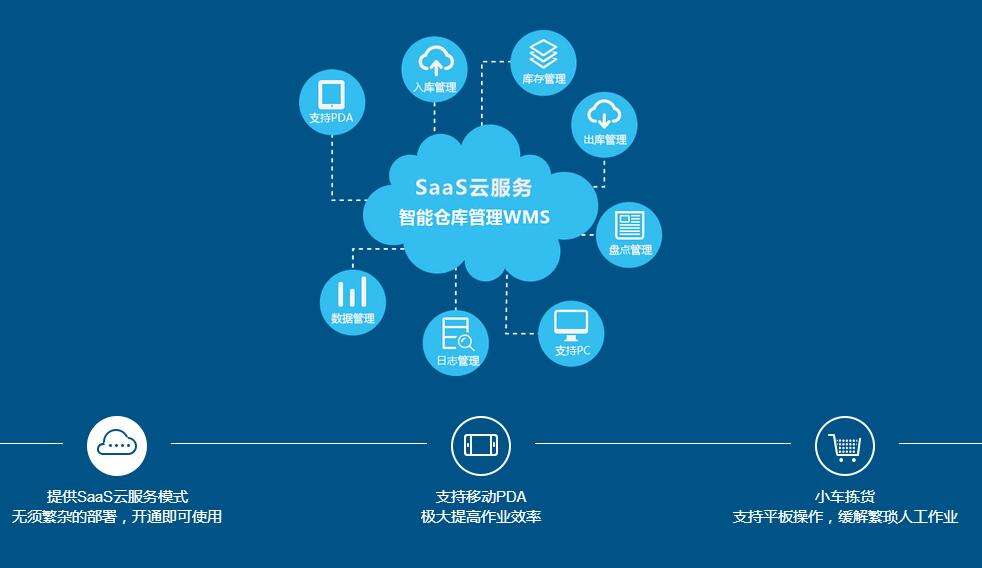 支持PDA

入库管理

库存管理

出库管理

SaaS云服务
智能仓库管理WMS

盘点管理

数据管理

日志管理

支持PC

提供SaaS云服务模式
无须繁杂的部署，开通即可使用

支持移动PDA
极大提高作业效率

小车拣货
支持平板操作，缓解繁琐人工作业